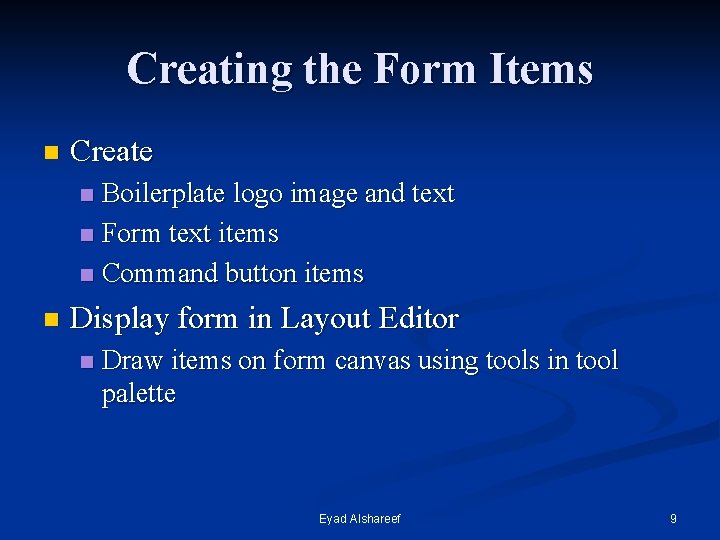 Creating the Form Items

- Create
  - Boilerplate logo image and text
  - Form text items
  - Command button items
- Display form in Layout Editor
  - Draw items on form canvas using tools in tool palette

Eyad Alshareef

9